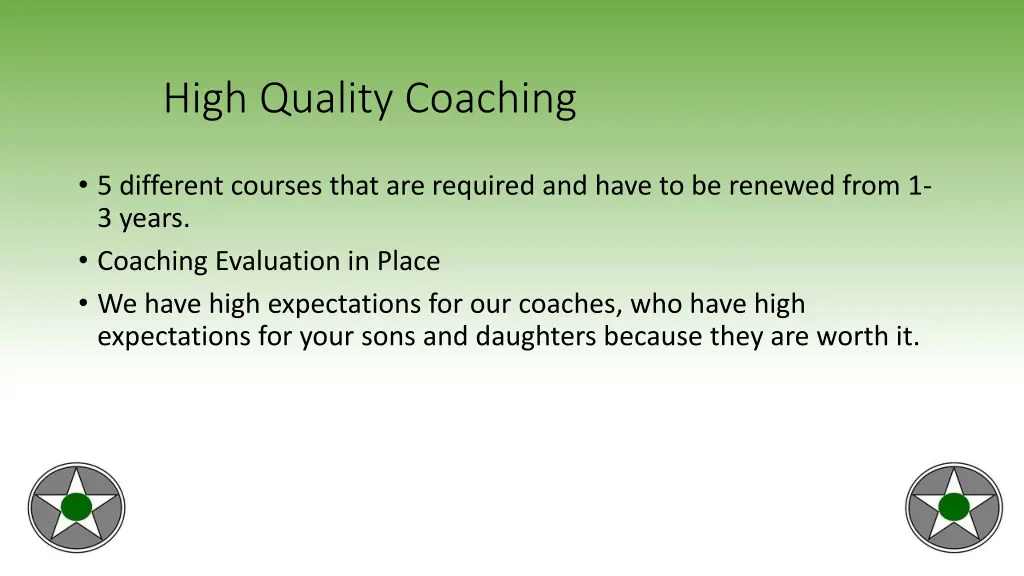 High Quality Coaching

• 5 different courses that are required and have to be renewed from 1-3 years.
• Coaching Evaluation in Place
• We have high expectations for our coaches, who have high expectations for your sons and daughters because they are worth it.